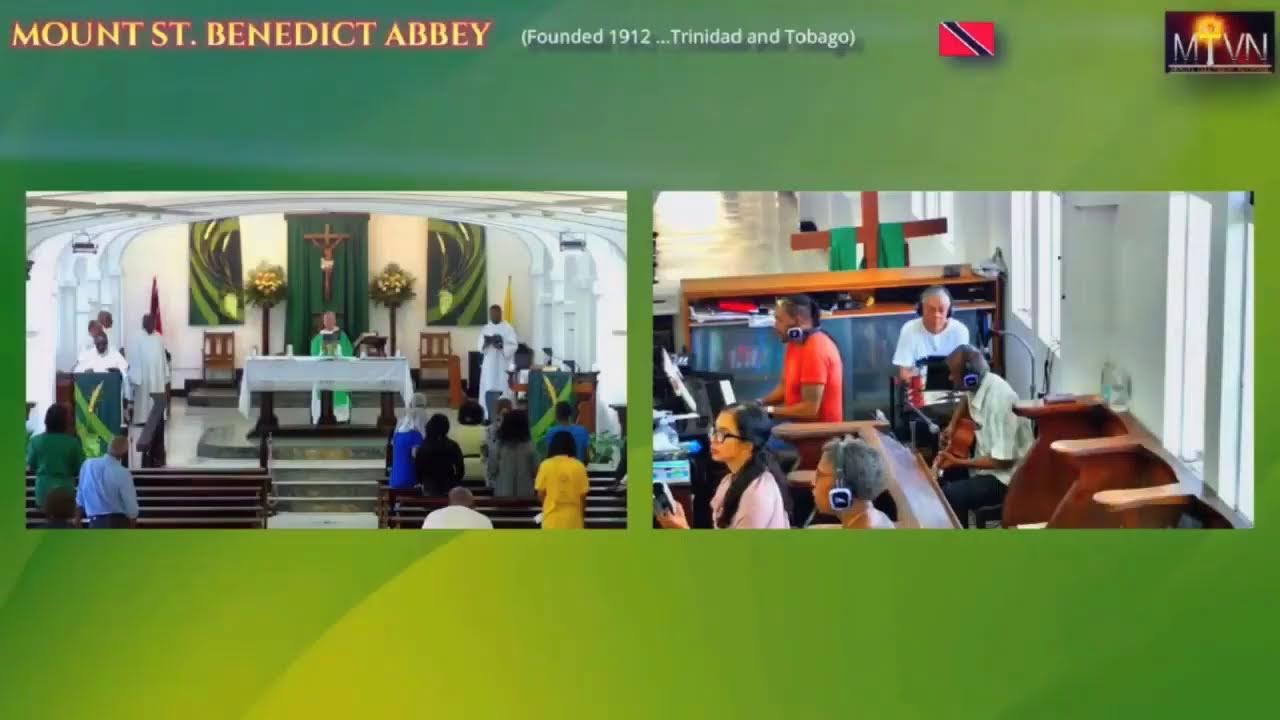 MOUNT ST. BENEDICT ABBEY (Founded 1912 ...Trinidad and Tobago)

MTVN